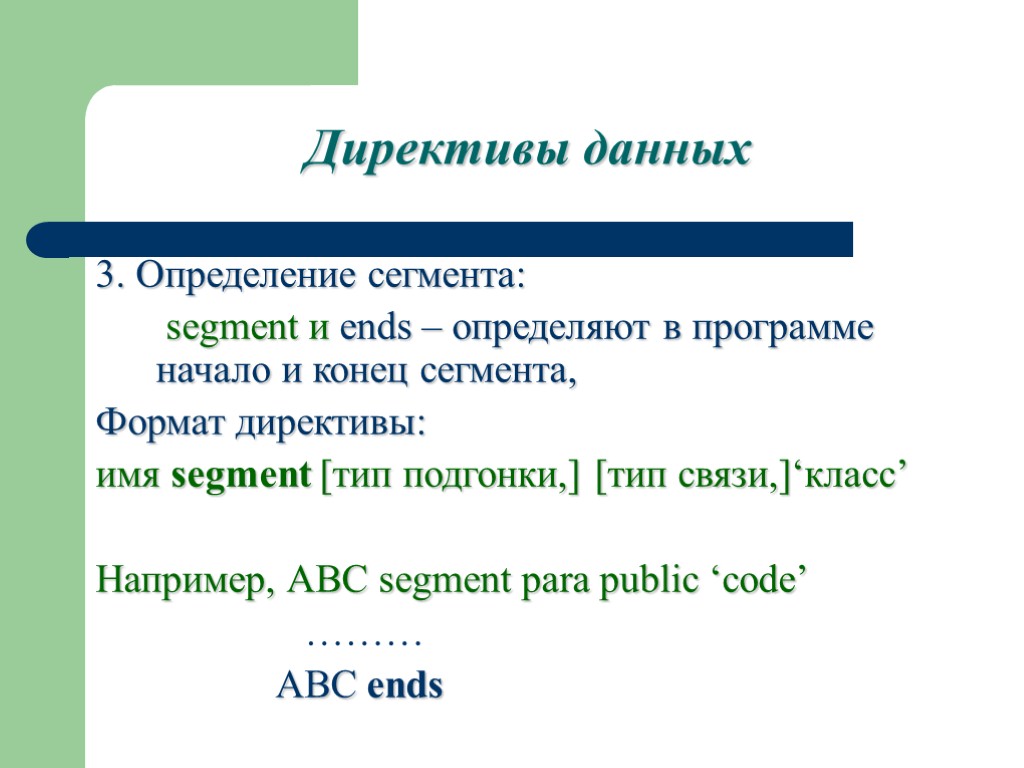 Директивы данных

3. Определение сегмента:

segment и ends – определяют в программе начало и конец сегмента,

Формат директивы:

имя segment [тип подгонки,] [тип связи,]‘класс’

Например, ABC segment para public ‘code’

………

ABC ends